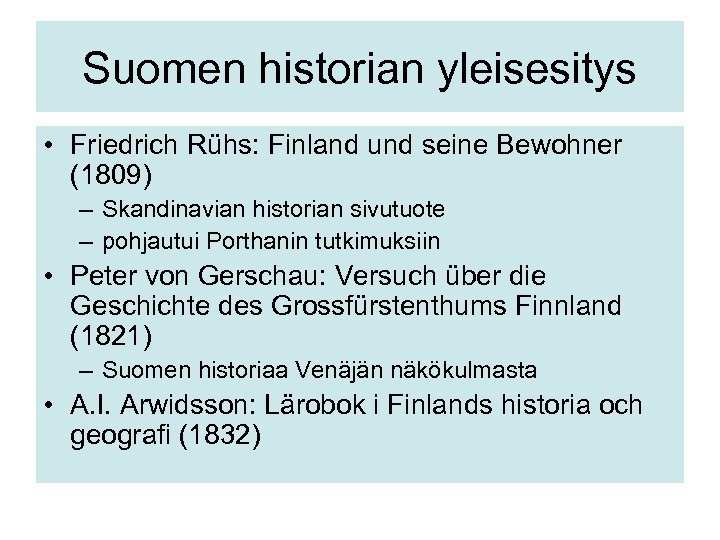 Suomen historian yleisesitys

• Friedrich Rühs: Finland und seine Bewohner (1809)
  – Skandinavian historian sivutuote
  – pohjautui Porthanin tutkimuksiin
• Peter von Gerschau: Versuch über die Geschichte des Grossfürstenthums Finnland (1821)
  – Suomen historiaa Venäjän näkökulmasta
• A.I. Arwidsson: Lärobok i Finlands historia och geografi (1832)